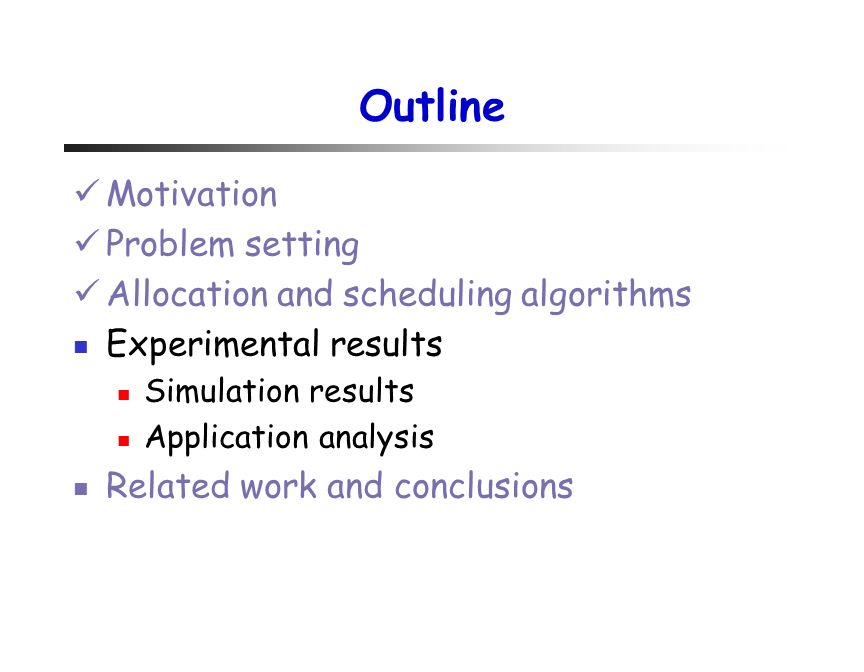 Outline

✓ Motivation
✓ Problem setting
✓ Allocation and scheduling algorithms
▪ Experimental results
  ▪ Simulation results
  ▪ Application analysis
▪ Related work and conclusions